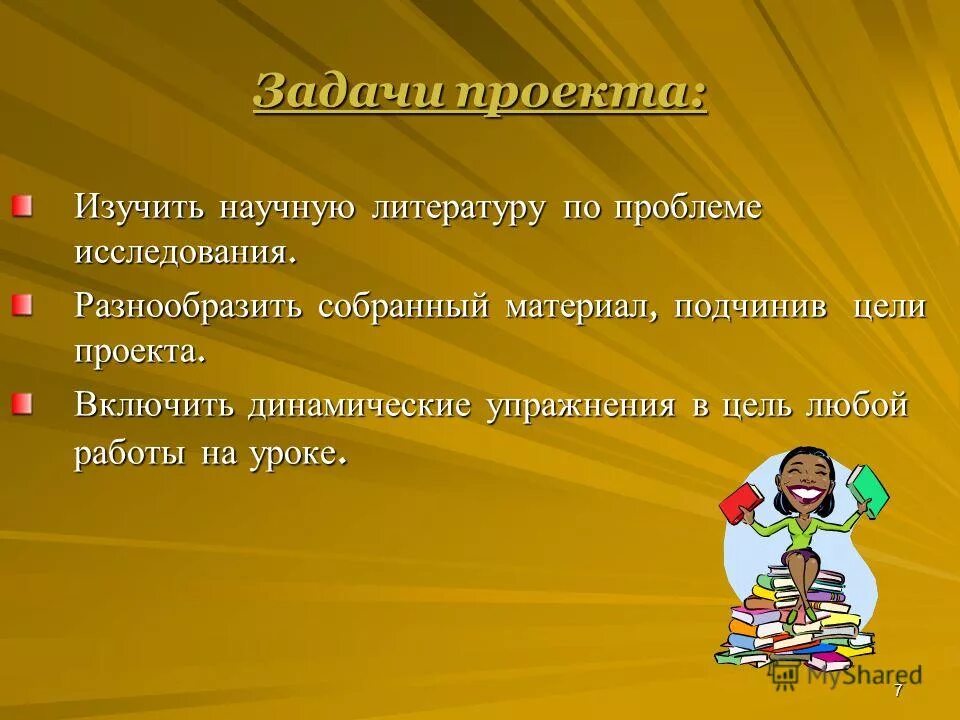 Задачи проекта:

Изучить научную литературу по проблеме исследования.

Разнообразить собранный материал, подчинив цели проекта.

Включить динамические упражнения в цель любой работы на уроке.

MyShared

7